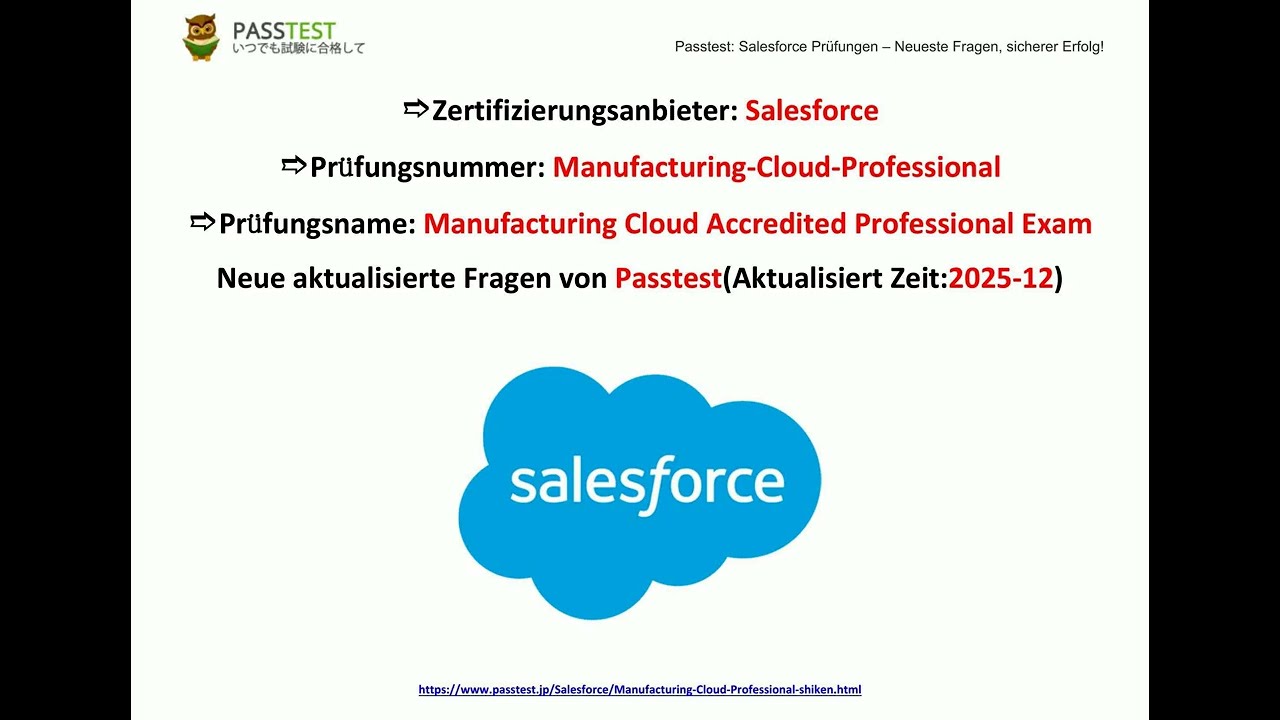 PASSTEST
いつでも試験に合格して

Passtest: Salesforce Prüfungen – Neueste Fragen, sicherer Erfolg!

⇨Zertifizierungsanbieter: Salesforce

⇨Prüfungsnummer: Manufacturing-Cloud-Professional

⇨Prüfungsname: Manufacturing Cloud Accredited Professional Exam

Neue aktualisierte Fragen von Passtest(Aktualisiert Zeit:2025-12)

salesforce

https://www.passtest.jp/Salesforce/Manufacturing-Cloud-Professional-shiken.html